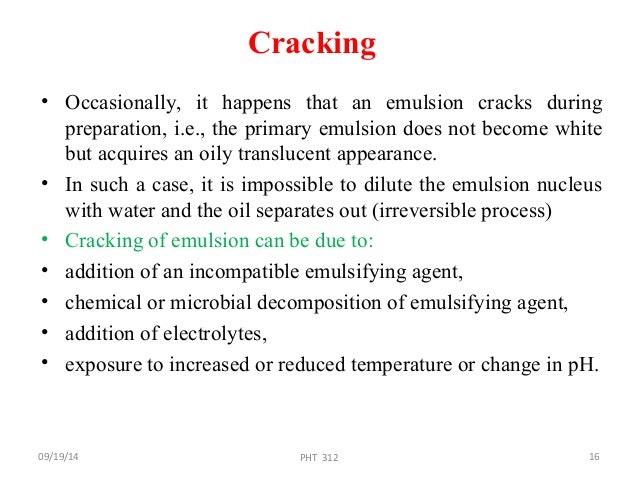 Cracking

• Occasionally, it happens that an emulsion cracks during preparation, i.e., the primary emulsion does not become white but acquires an oily translucent appearance.

• In such a case, it is impossible to dilute the emulsion nucleus with water and the oil separates out (irreversible process)

• Cracking of emulsion can be due to:

• addition of an incompatible emulsifying agent,

• chemical or microbial decomposition of emulsifying agent,

• addition of electrolytes,

• exposure to increased or reduced temperature or change in pH.

09/19/14 PHT 312 16